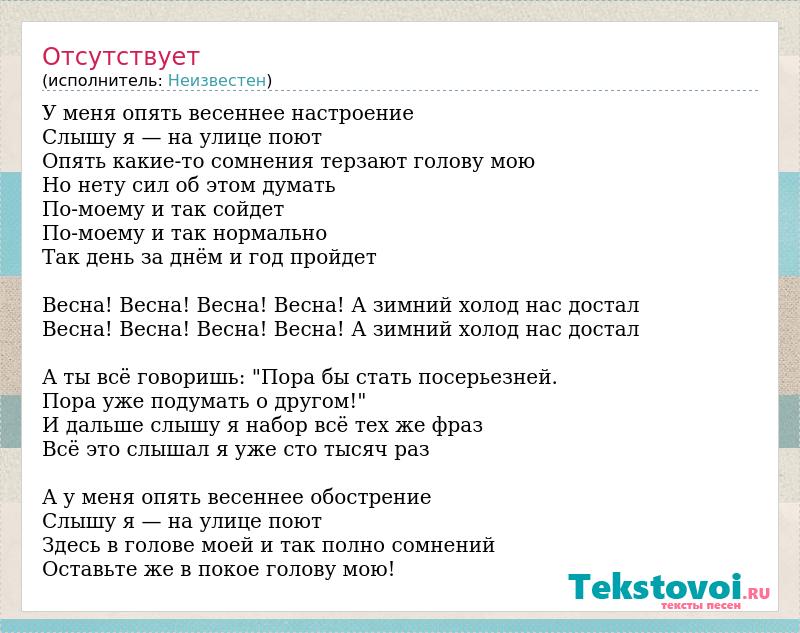 Отсутствует
(исполнитель: Неизвестен)

У меня опять весеннее настроение
Слышу я — на улице поют
Опять какие-то сомнения терзают голову мою
Но нету сил об этом думать
По-моему и так сойдет
По-моему и так нормально
Так день за днём и год пройдет

Весна! Весна! Весна! Весна! А зимний холод нас достал
Весна! Весна! Весна! Весна! А зимний холод нас достал

А ты всё говоришь: "Пора бы стать посерьезней.
Пора уже подумать о другом!"
И дальше слышу я набор всё тех же фраз
Всё это слышал я уже сто тысяч раз

А у меня опять весеннее обострение
Слышу я — на улице поют
Здесь в голове моей и так полно сомнений
Оставьте же в покое голову мою!

Tekstovoi.RU
тексты песен